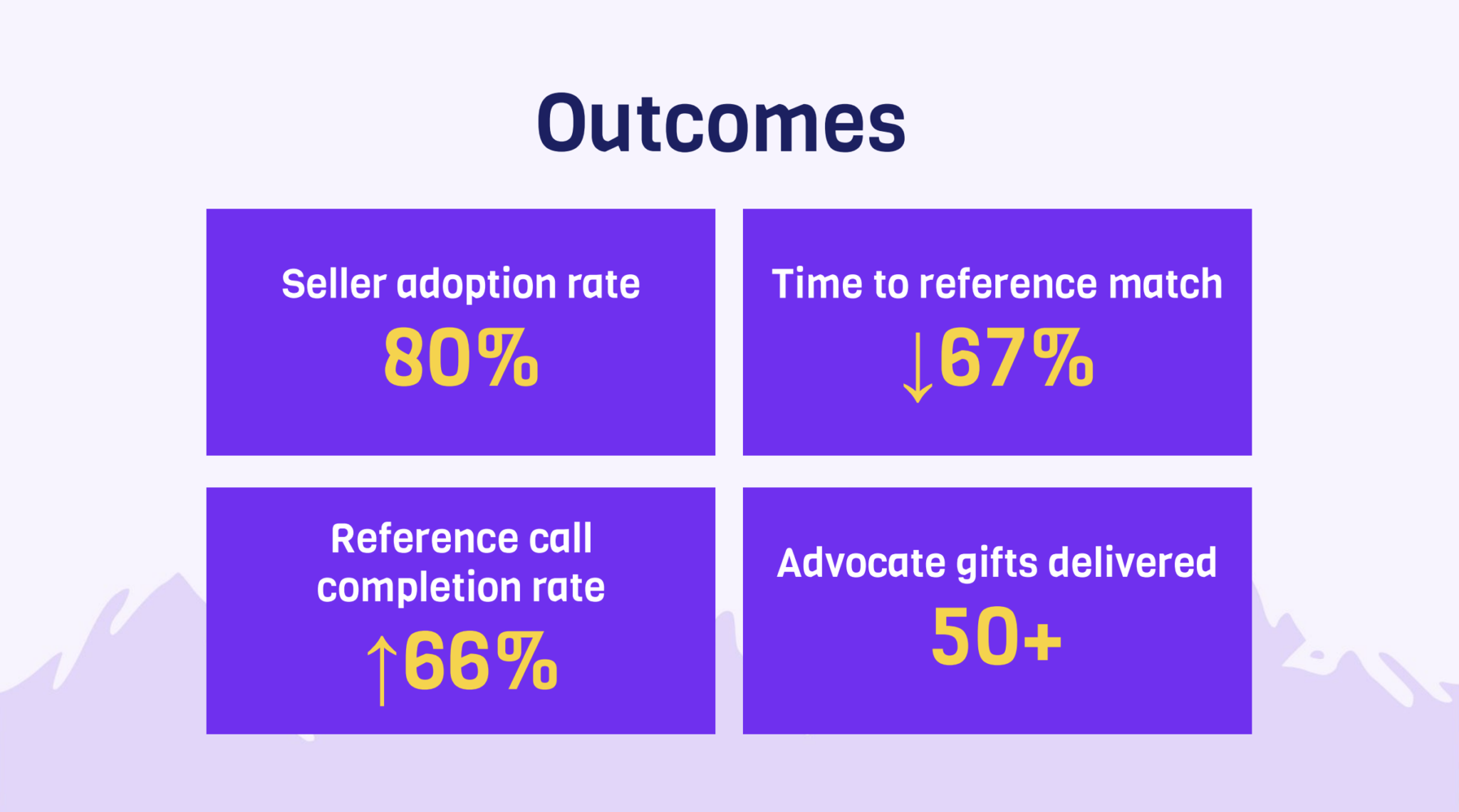 Outcomes

Seller adoption rate
80%

Time to reference match
↓67%

Reference call completion rate
↑66%

Advocate gifts delivered
50+